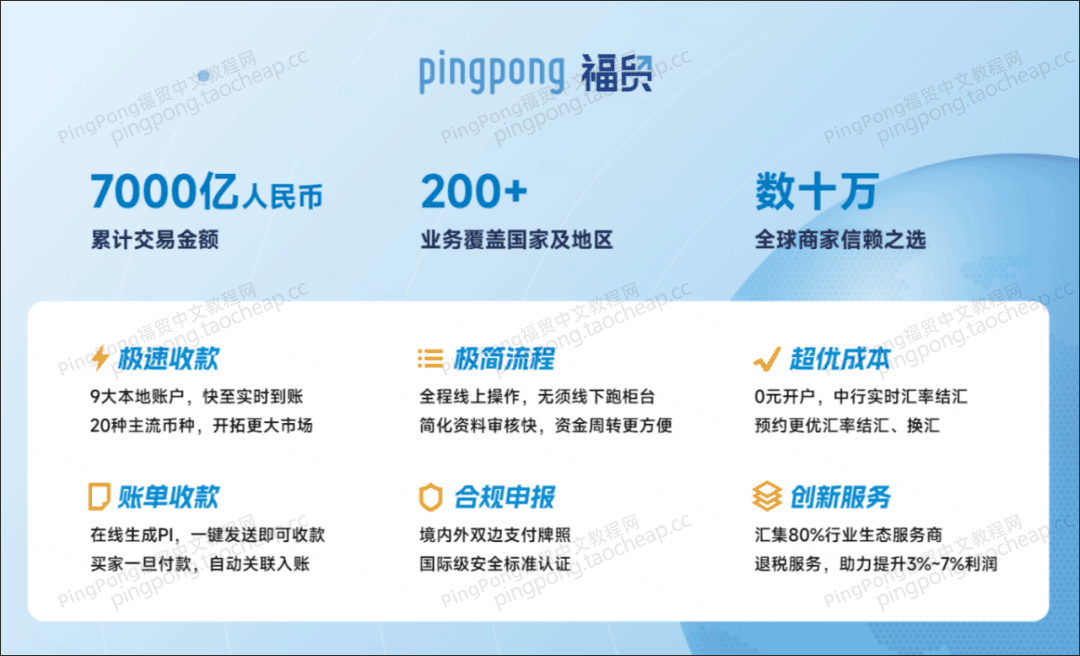 pingpong 福贸

PingPong福贸中文教程网 pingpong.taocheap.cc

7000亿人民币
累计交易金额

200+
业务覆盖国家及地区

数十万
全球商家信赖之选

极速收款
9大本地账户，快至实时到账
20种主流币种，开拓更大市场

极简流程
全程线上操作，无须线下跑柜台
简化资料审核快，资金周转更方便

超优成本
0元开户，中行实时汇率结汇
预约更优汇率结汇、换汇

账单收款
在线生成PI，一键发送即可收款
买家一旦付款，自动关联入账

合规申报
境内外双边支付牌照
国际级安全标准认证

创新服务
汇集80%行业生态服务商
退税服务，助力提升3%~7%利润